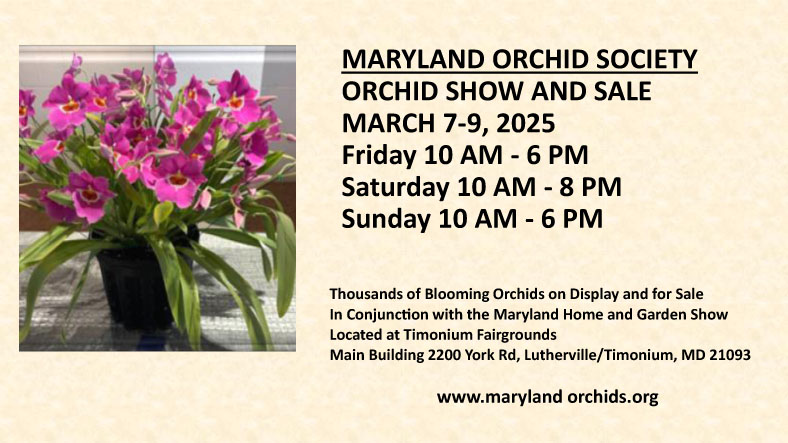 MARYLAND ORCHID SOCIETY
ORCHID SHOW AND SALE
MARCH 7-9, 2025
Friday 10 AM - 6 PM
Saturday 10 AM - 8 PM
Sunday 10 AM - 6 PM

Thousands of Blooming Orchids on Display and for Sale
In Conjunction with the Maryland Home and Garden Show
Located at Timonium Fairgrounds
Main Building 2200 York Rd, Lutherville/Timonium, MD 21093

www.maryland orchids.org